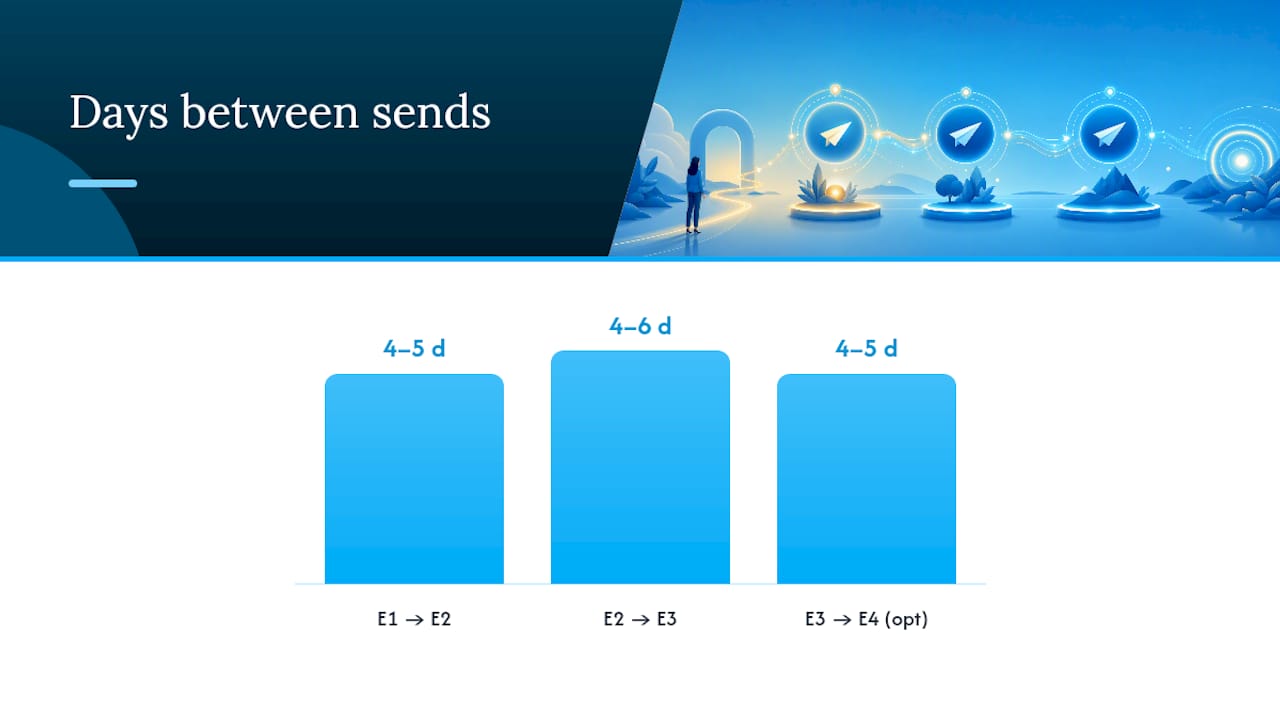 Days between sends

4–5 d

4–6 d

4–5 d

E1 → E2

E2 → E3

E3 → E4 (opt)